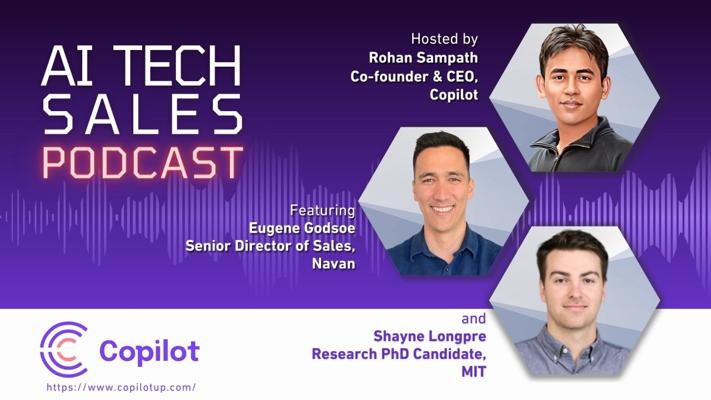 AI TECH SALES PODCAST

Hosted by
Rohan Sampath
Co-founder & CEO,
Copilot

Featuring
Eugene Godsoe
Senior Director of Sales,
Navan

and
Shayne Longpre
Research PhD Candidate,
MIT

Copilot
https://www.copilotup.com/